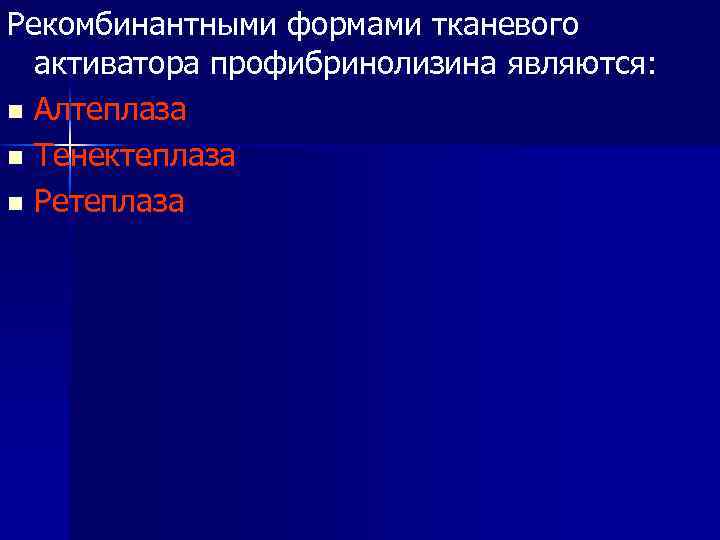 Рекомбинантными формами тканевого активатора профибринолизина являются:

- Алтеплаза
- Тенектеплаза
- Ретеплаза